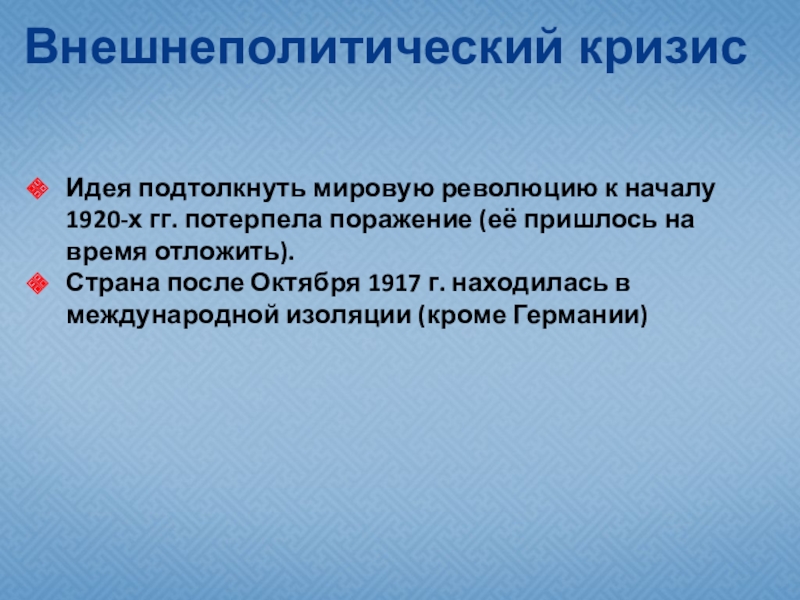 Внешнеполитический кризис

Идея подтолкнуть мировую революцию к началу 1920-х гг. потерпела поражение (её пришлось на время отложить).

Страна после Октября 1917 г. находилась в международной изоляции (кроме Германии)